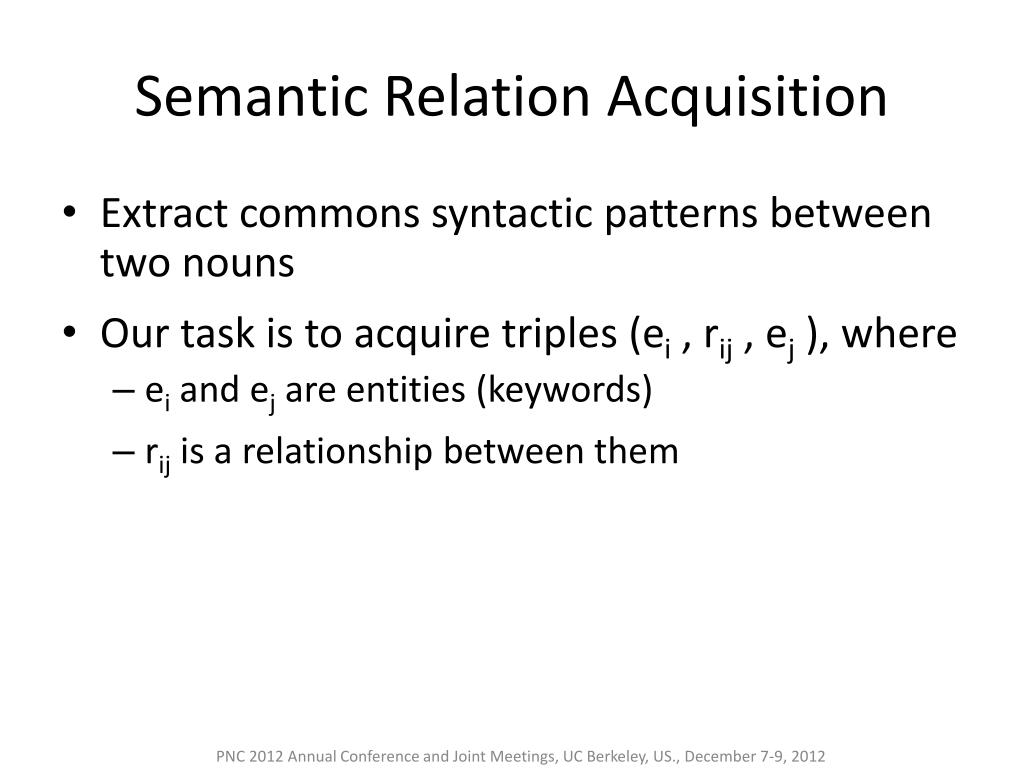 Semantic Relation Acquisition

• Extract commons syntactic patterns between two nouns
• Our task is to acquire triples ($e_i$ , $r_{ij}$ , $e_j$ ), where
– $e_i$ and $e_j$ are entities (keywords)
– $r_{ij}$ is a relationship between them

PNC 2012 Annual Conference and Joint Meetings, UC Berkeley, US., December 7-9, 2012